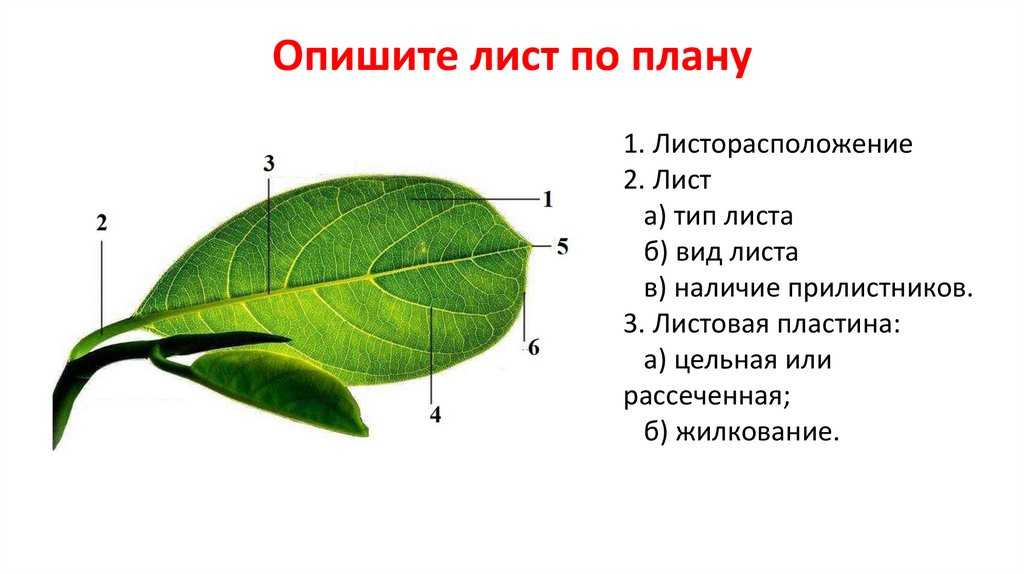 Опишите лист по плану

3
2
1
5
6
4

1. Листорасположение
2. Лист
а) тип листа
б) вид листа
в) наличие прилистников.
3. Листовая пластина:
а) цельная или рассеченная;
б) жилкование.